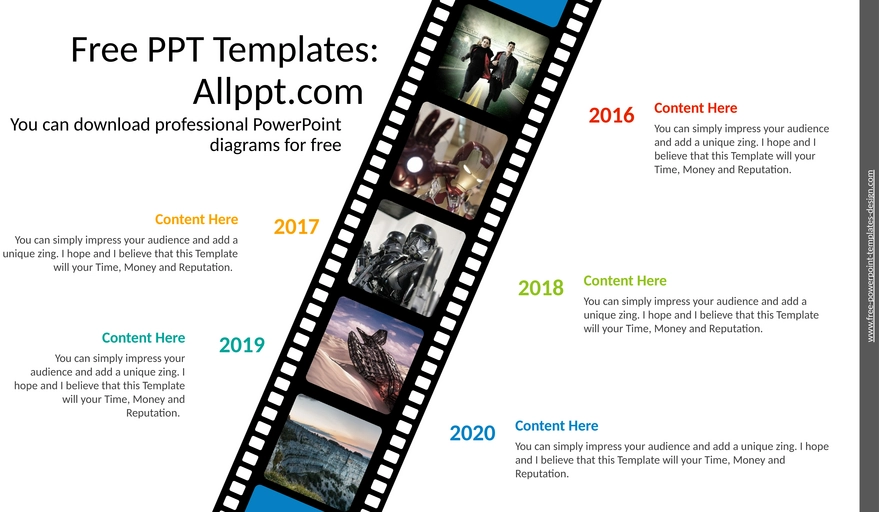 Free PPT Templates: Allppt.com

You can download professional PowerPoint diagrams for free

2016

Content Here

You can simply impress your audience and add a unique zing. I hope and I believe that this Template will your Time, Money and Reputation.

Content Here

You can simply impress your audience and add a unique zing. I hope and I believe that this Template will your Time, Money and Reputation.

2017

2018

Content Here

You can simply impress your audience and add a unique zing. I hope and I believe that this Template will your Time, Money and Reputation.

Content Here

You can simply impress your audience and add a unique zing. I hope and I believe that this Template will your Time, Money and Reputation.

2019

2020

Content Here

You can simply impress your audience and add a unique zing. I hope and I believe that this Template will your Time, Money and Reputation.

www.free-powerpoint-templates-design.com